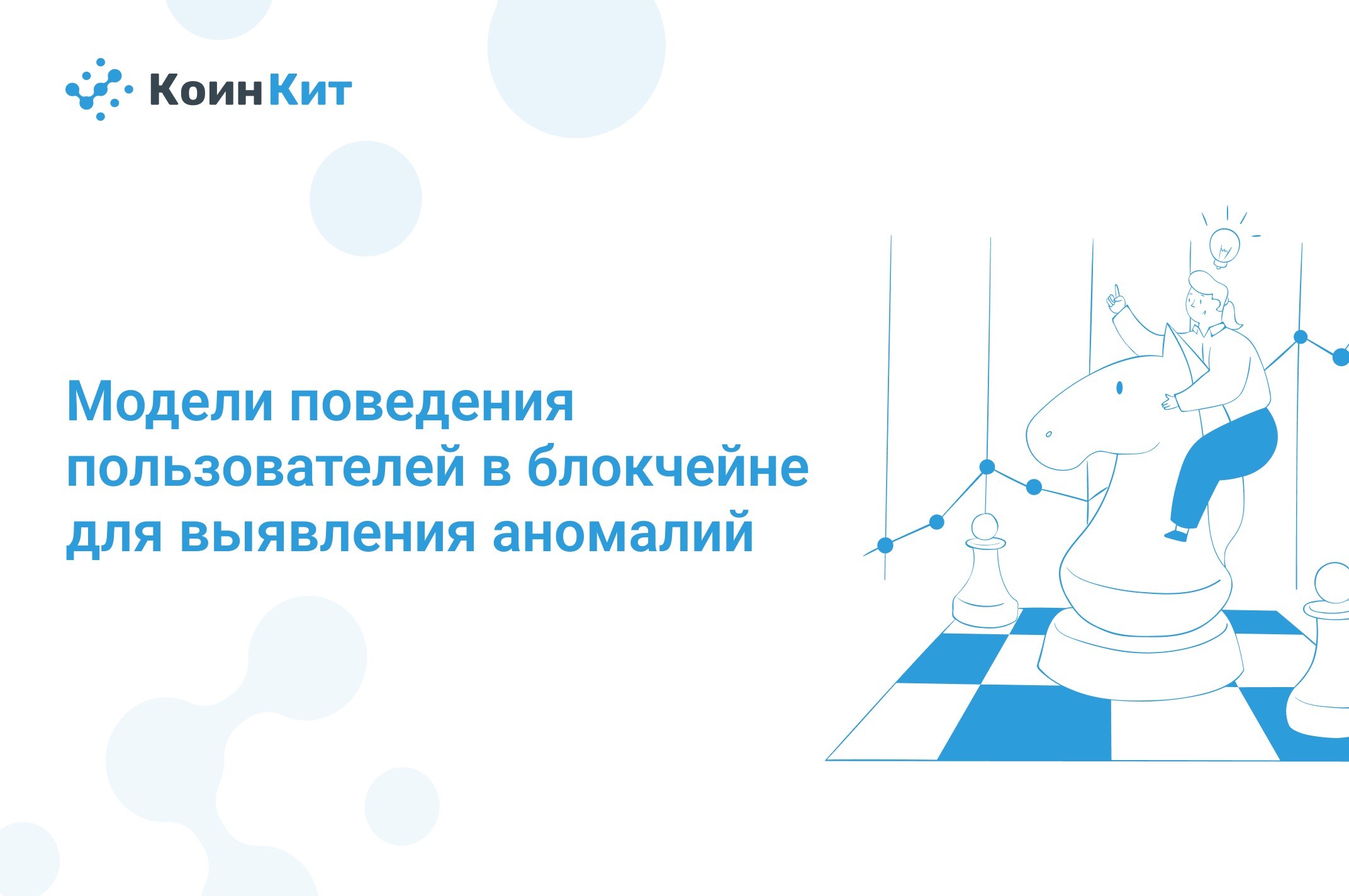 КоинКит

Модели поведения пользователей в блокчейне для выявления аномалий